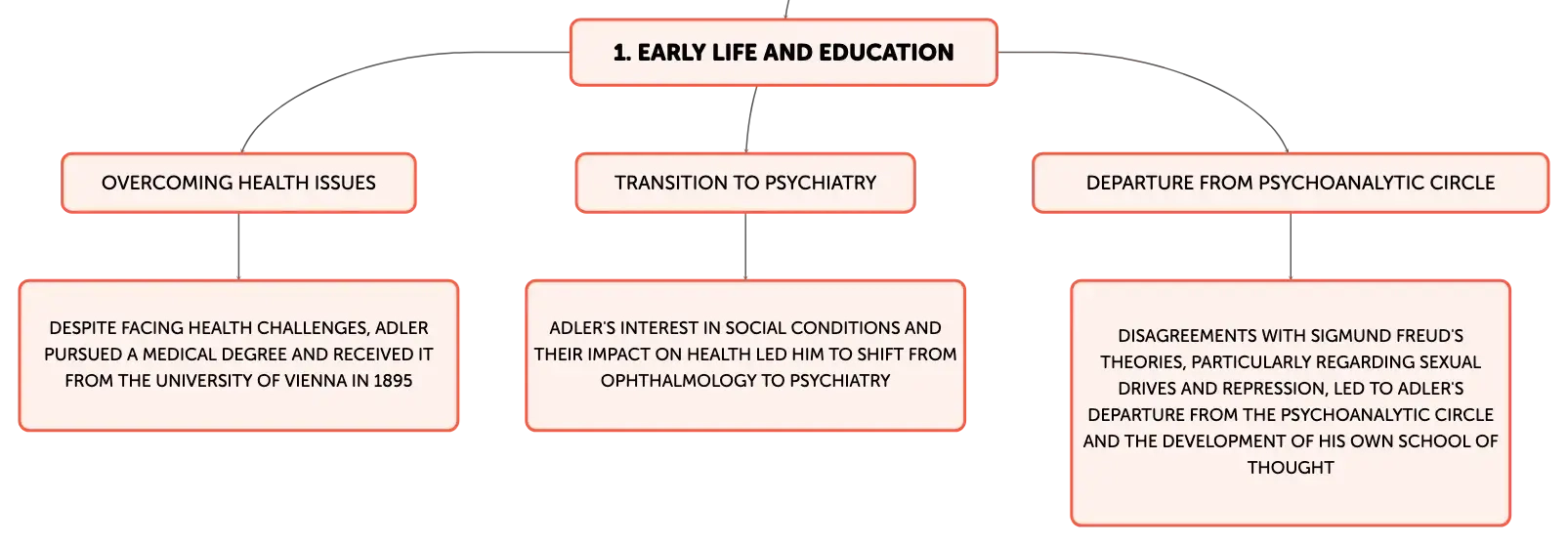 1. EARLY LIFE AND EDUCATION

OVERCOMING HEALTH ISSUES

TRANSITION TO PSYCHIATRY

DEPARTURE FROM PSYCHOANALYTIC CIRCLE

DESPITE FACING HEALTH CHALLENGES, ADLER PURSUED A MEDICAL DEGREE AND RECEIVED IT FROM THE UNIVERSITY OF VIENNA IN 1895

ADLER'S INTEREST IN SOCIAL CONDITIONS AND THEIR IMPACT ON HEALTH LED HIM TO SHIFT FROM OPHTHALMOLOGY TO PSYCHIATRY

DISAGREEMENTS WITH SIGMUND FREUD'S THEORIES, PARTICULARLY REGARDING SEXUAL DRIVES AND REPRESSION, LED TO ADLER'S DEPARTURE FROM THE PSYCHOANALYTIC CIRCLE AND THE DEVELOPMENT OF HIS OWN SCHOOL OF THOUGHT